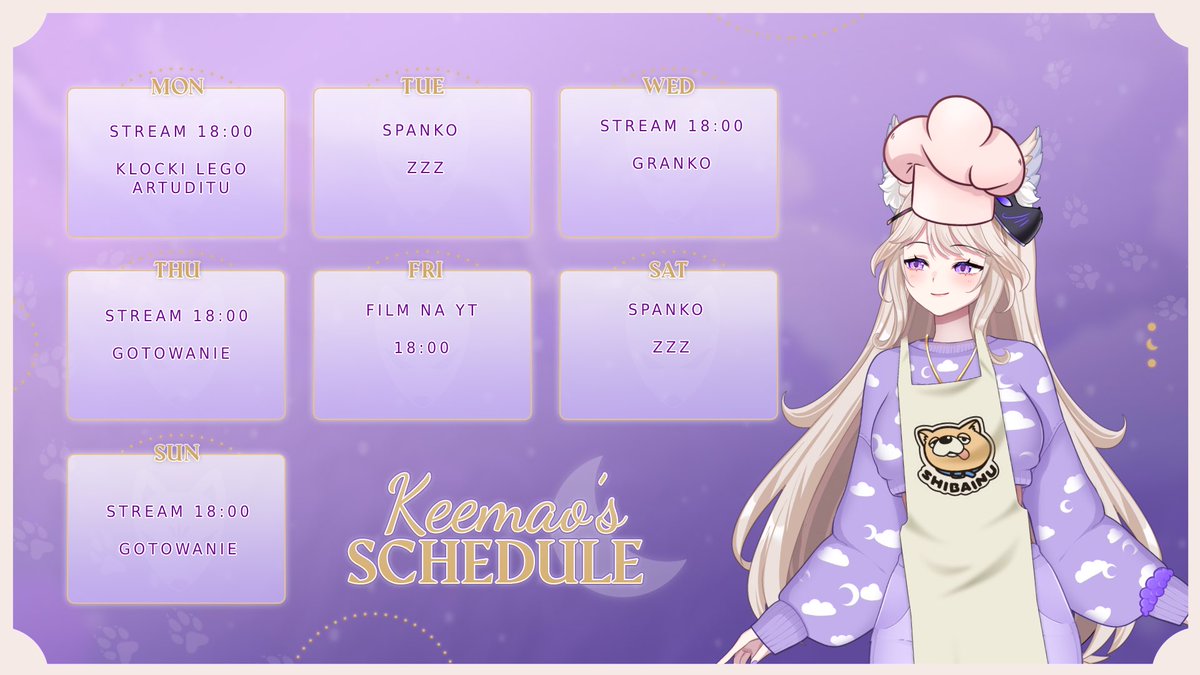 MON
STREAM 18:00
KLOCKI LEGO ARTUDITU

TUE
SPANKO
ZZZ

WED
STREAM 18:00
GRANKO

THU
STREAM 18:00
GOTOWANIE

FRI
FILM NA YT
18:00

SAT
SPANKO
ZZZ

SUN
STREAM 18:00
GOTOWANIE

Keemao's
SCHEDULE

SHIBAINU